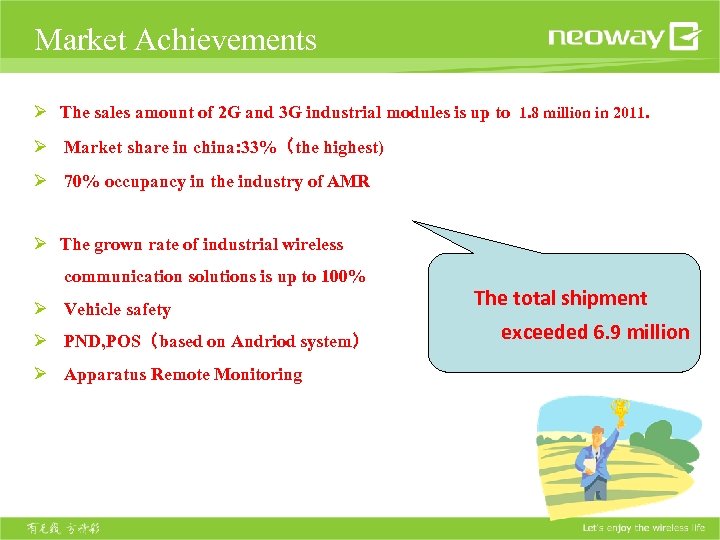 Market Achievements

neoway

➢ The sales amount of 2G and 3G industrial modules is up to 1.8 million in 2011.

➢ Market share in china:33%（the highest)

➢ 70% occupancy in the industry of AMR

➢ The grown rate of industrial wireless communication solutions is up to 100%

➢ Vehicle safety

➢ PND,POS（based on Andriod system）

➢ Apparatus Remote Monitoring

The total shipment exceeded 6.9 million

有无线 方精彩

Let's enjoy the wireless life